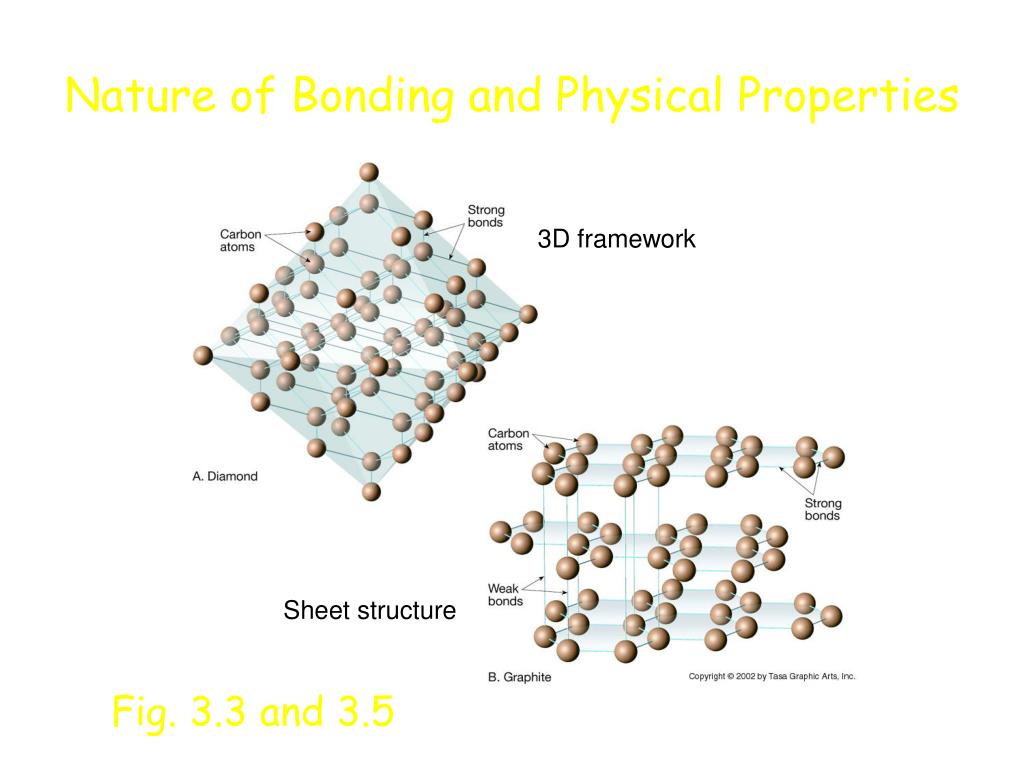 Nature of Bonding and Physical Properties

Carbon atoms

Strong bonds

3D framework

A. Diamond

Carbon atoms

Strong bonds

Weak bonds

Sheet structure

B. Graphite

Copyright © 2002 by Tasa Graphic Arts, Inc.

Fig. 3.3 and 3.5